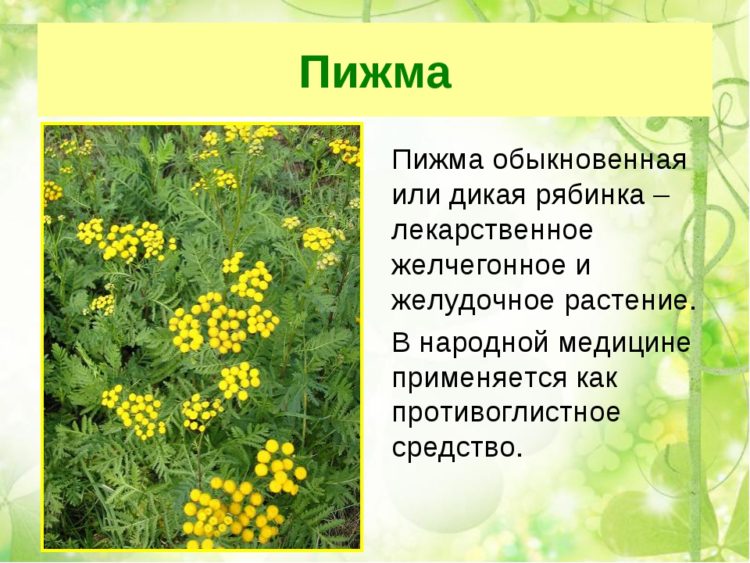 Пижма

Пижма обыкновенная или дикая рябинка – лекарственное желчегонное и желудочное растение.

В народной медицине применяется как противоглистное средство.